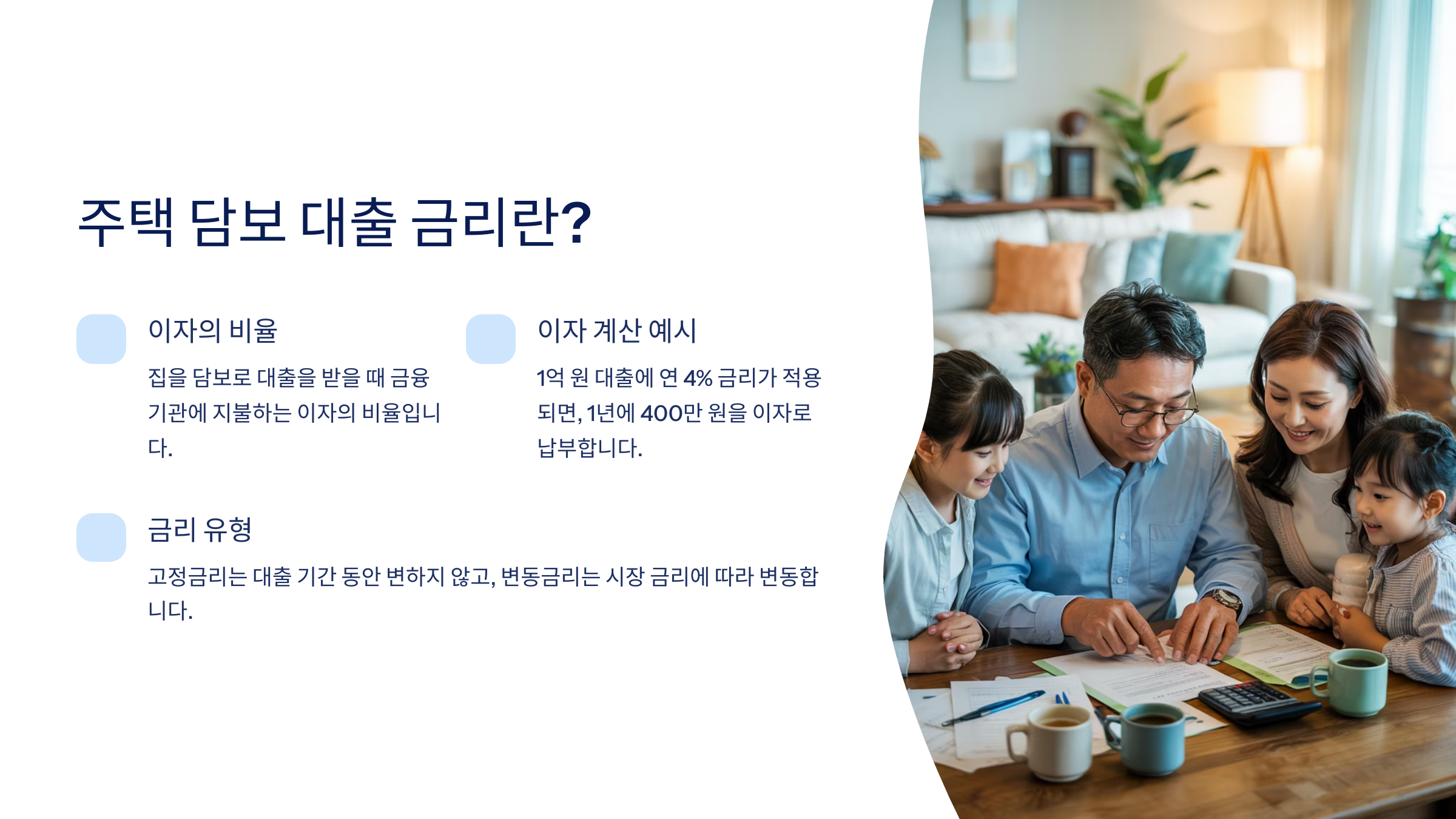 주택 담보 대출 금리란?

이자의 비율

집을 담보로 대출을 받을 때 금융 기관에 지불하는 이자의 비율입니다.

이자 계산 예시

1억 원 대출에 연 4% 금리가 적용되면, 1년에 400만 원을 이자로 납부합니다.

금리 유형

고정금리는 대출 기간 동안 변하지 않고, 변동금리는 시장 금리에 따라 변동합니다.